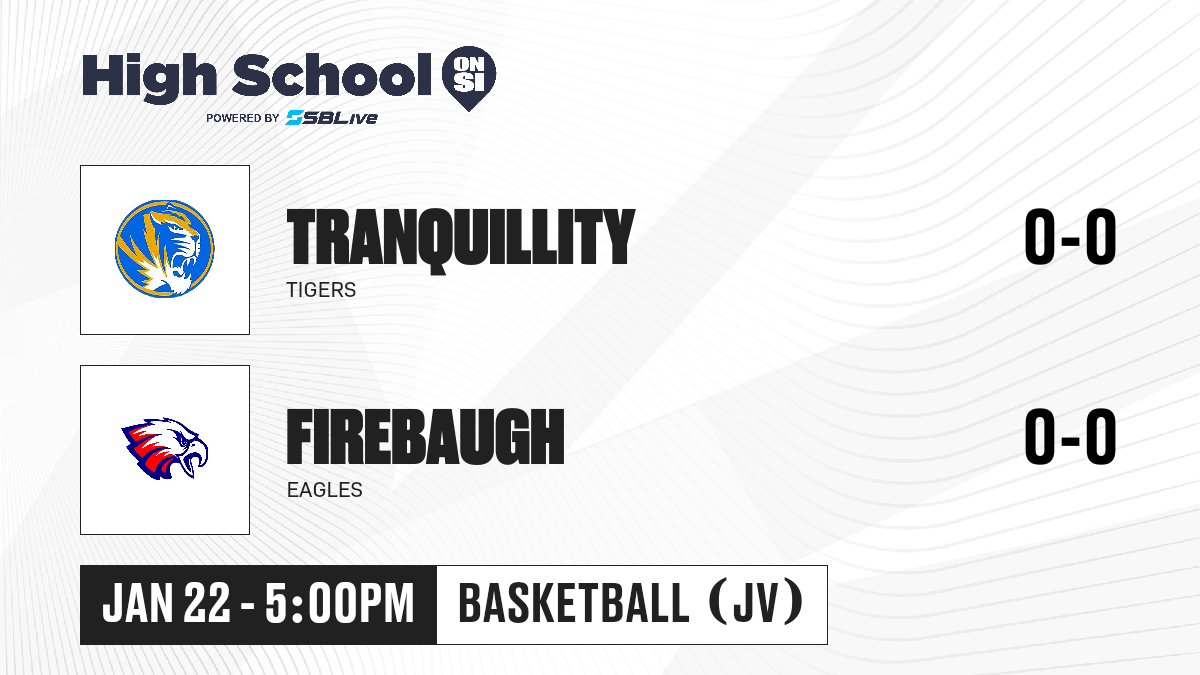 High School ON SI
POWERED BY SBLive

TRANQUILLITY
TIGERS
0-0

FIREBAUGH
EAGLES
0-0

JAN 22 - 5:00PM
BASKETBALL (JV)